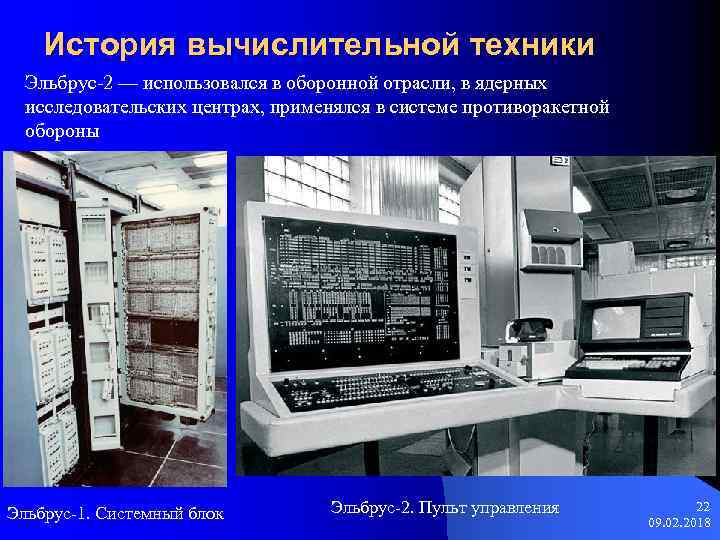 История вычислительной техники

Эльбрус-2 — использовался в оборонной отрасли, в ядерных исследовательских центрах, применялся в системе противоракетной обороны

Эльбрус-1. Системный блок

Эльбрус-2. Пульт управления

22
09.02.2018